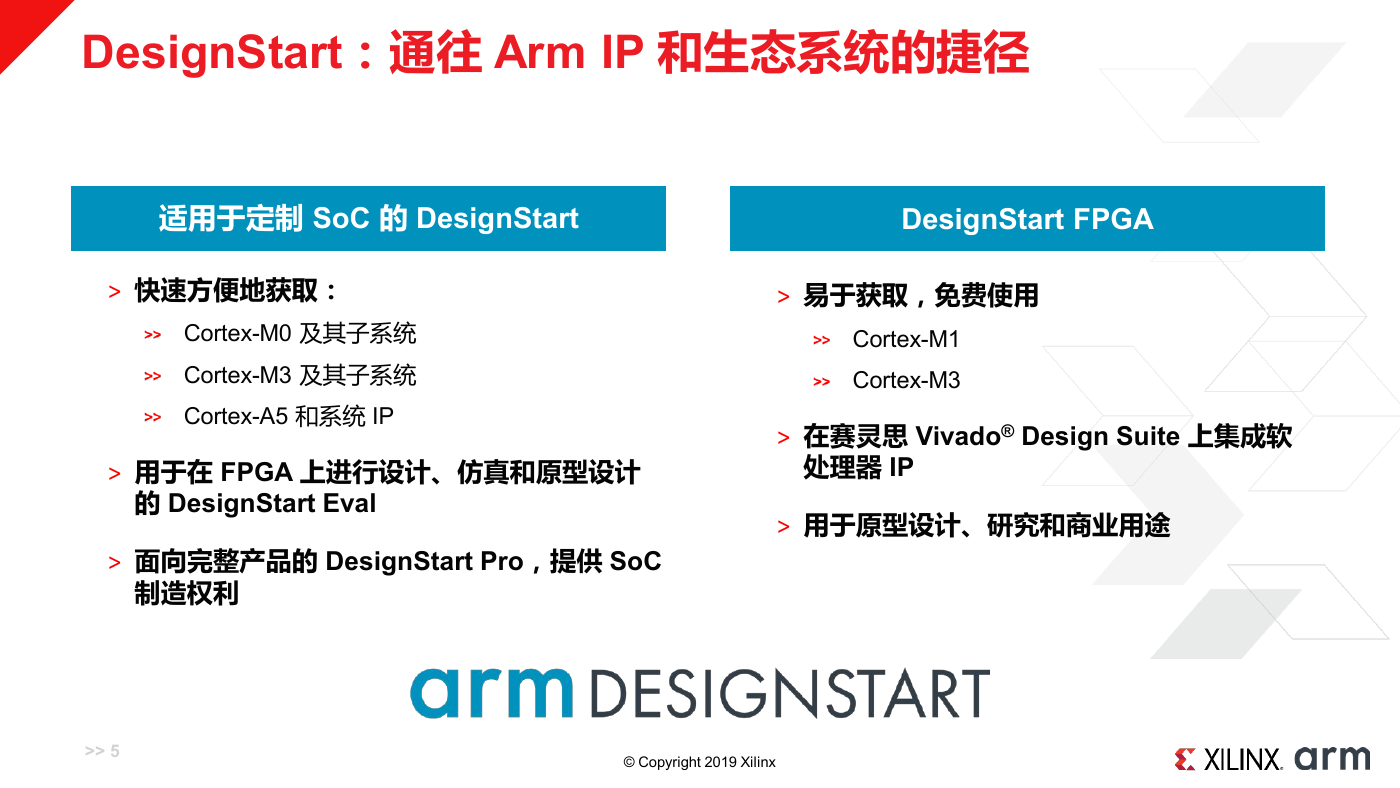 DesignStart：通往 Arm IP 和生态系统的捷径

适用于定制 SoC 的 DesignStart

> 快速方便地获取：

>> Cortex-M0 及其子系统

>> Cortex-M3 及其子系统

>> Cortex-A5 和系统 IP

> 用于在 FPGA 上进行设计、仿真和原型设计的 DesignStart Eval

> 面向完整产品的 DesignStart Pro，提供 SoC 制造权利

DesignStart FPGA

> 易于获取，免费使用

>> Cortex-M1

>> Cortex-M3

> 在赛灵思 Vivado® Design Suite 上集成软处理器 IP

> 用于原型设计、研究和商业用途

arm DESIGNSTART

>> 5

© Copyright 2019 Xilinx

XILINX. arm